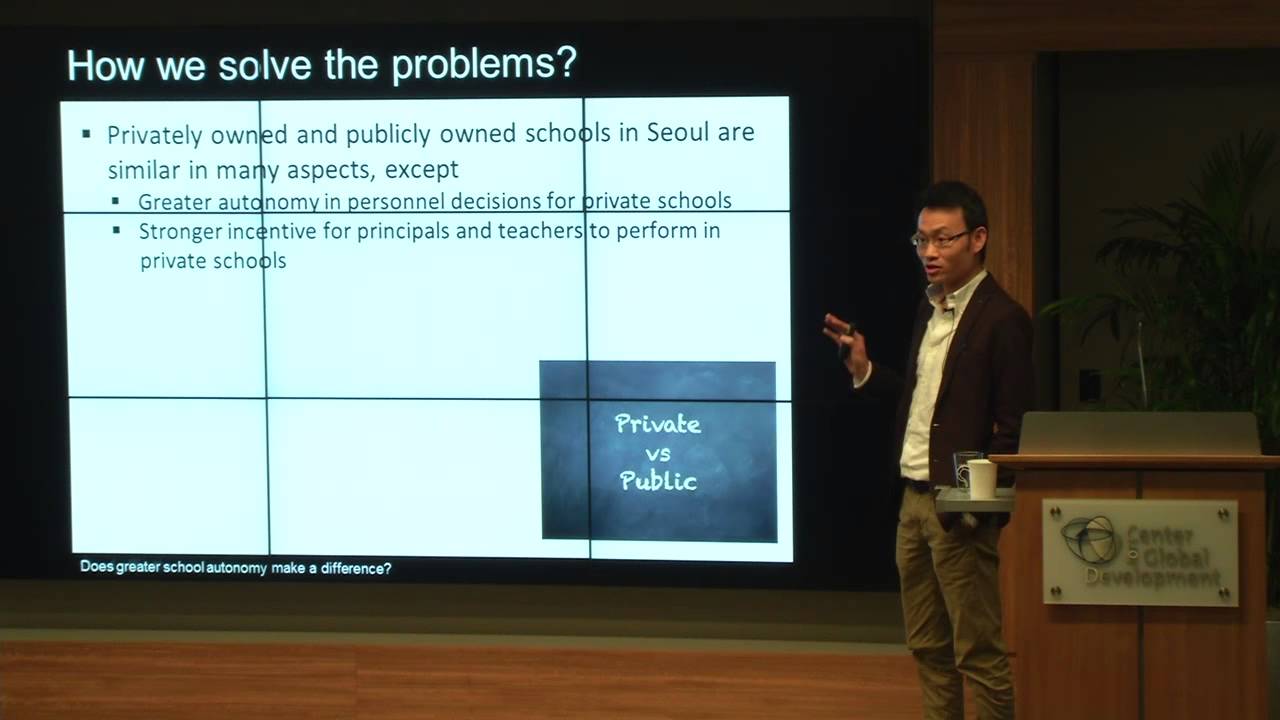 How we solve the problems?

▪ Privately owned and publicly owned schools in Seoul are similar in many aspects, except
 ▪ Greater autonomy in personnel decisions for private schools
 ▪ Stronger incentive for principals and teachers to perform in private schools

Private vs Public

Does greater school autonomy make a difference?

Center for Global Development